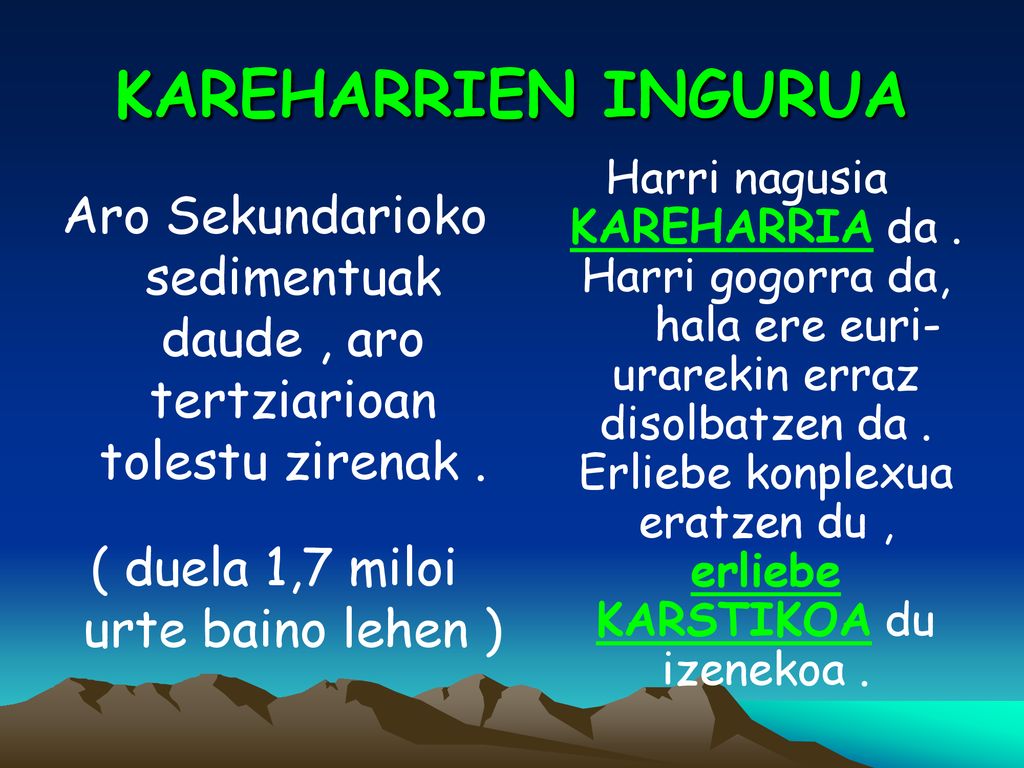 KAREHARRIEN INGURUA

Aro Sekundarioko sedimentuak daude , aro tertziarioan tolestu zirenak .

( duela 1,7 miloi urte baino lehen )

Harri nagusia KAREHARRIA da . Harri gogorra da, hala ere euri-urarekin erraz disolbatzen da . Erliebe konplexua eratzen du , erliebe KARSTIKOA du izenekoa .